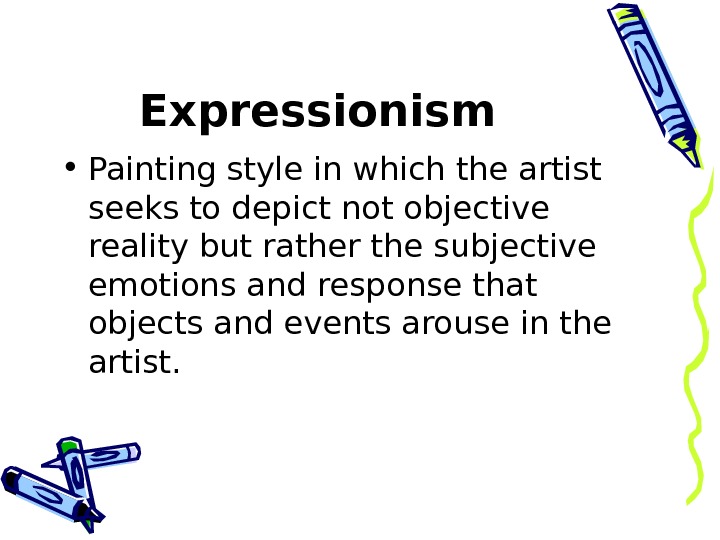 Expressionism

• Painting style in which the artist seeks to depict not objective reality but rather the subjective emotions and response that objects and events arouse in the artist.